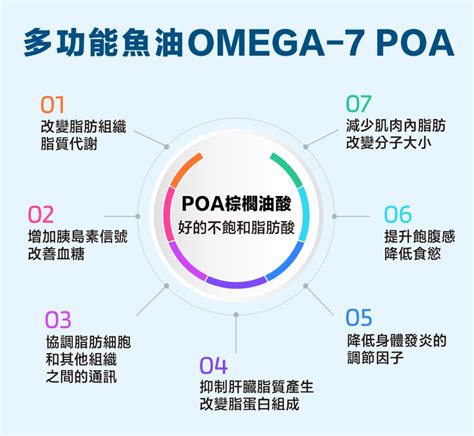 多功能魚油OMEGA-7 POA

POA棕櫚油酸
好的不飽和脂肪酸

01
改變脂肪組織
脂質代謝

02
增加胰島素信號
改善血糖

03
協調脂肪細胞
和其他組織
之間的通訊

04
抑制肝臟脂質產生
改變脂蛋白組成

05
降低身體發炎的
調節因子

06
提升飽腹感
降低食慾

07
減少肌肉內脂肪
改變分子大小